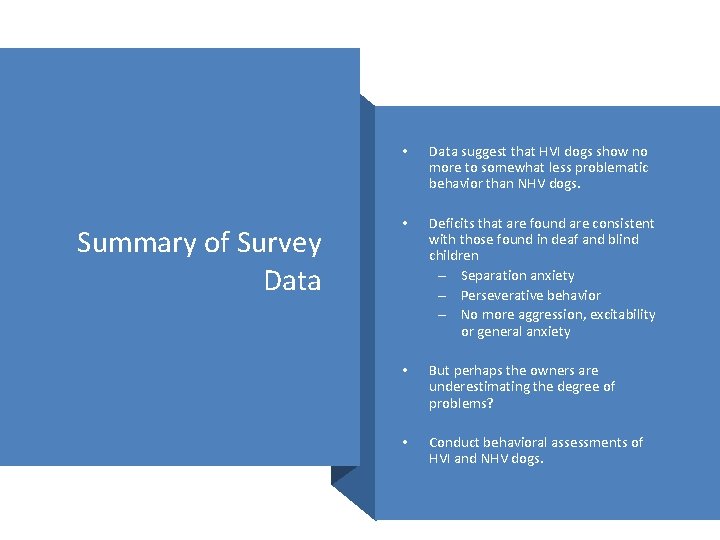 Summary of Survey Data

• Data suggest that HVI dogs show no more to somewhat less problematic behavior than NHV dogs.

• Deficits that are found are consistent with those found in deaf and blind children
– Separation anxiety
– Perseverative behavior
– No more aggression, excitability or general anxiety

• But perhaps the owners are underestimating the degree of problems?

• Conduct behavioral assessments of HVI and NHV dogs.